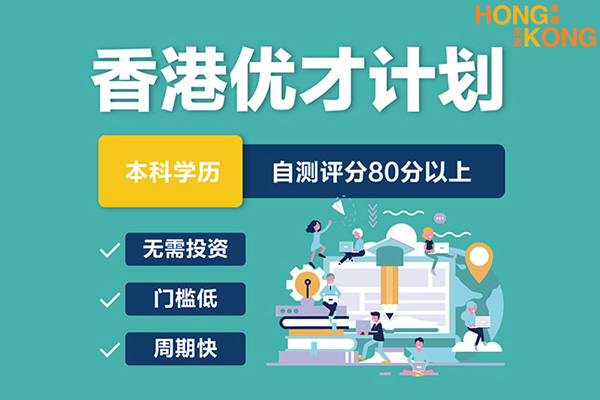 HONG 幸福
生活 KONG

香港优才计划

本科学历
自测评分80分以上

无需投资
门槛低
周期快